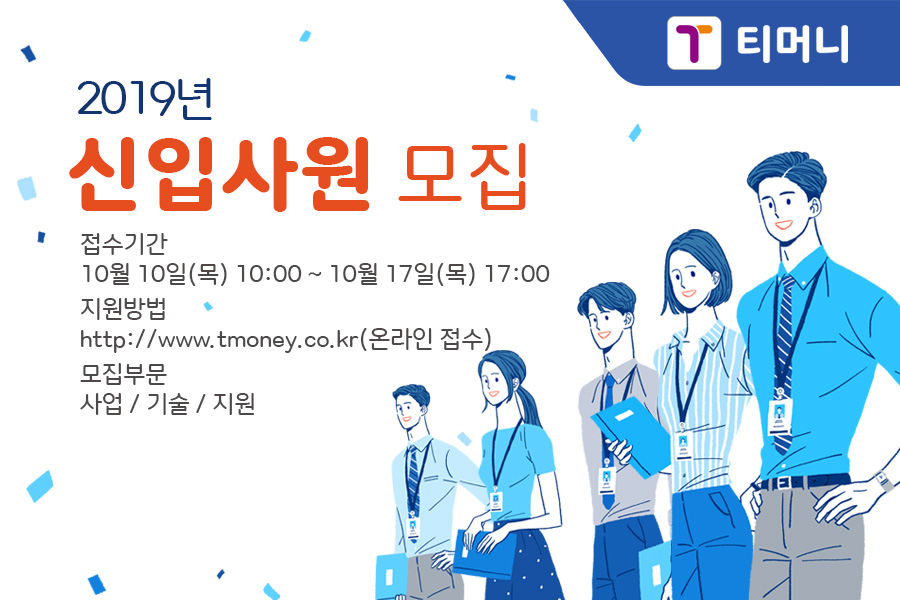 티머니

2019년

신입사원 모집

접수기간
10월 10일(목) 10:00 ~ 10월 17일(목) 17:00

지원방법
http://www.tmoney.co.kr(온라인 접수)

모집부문
사업 / 기술 / 지원